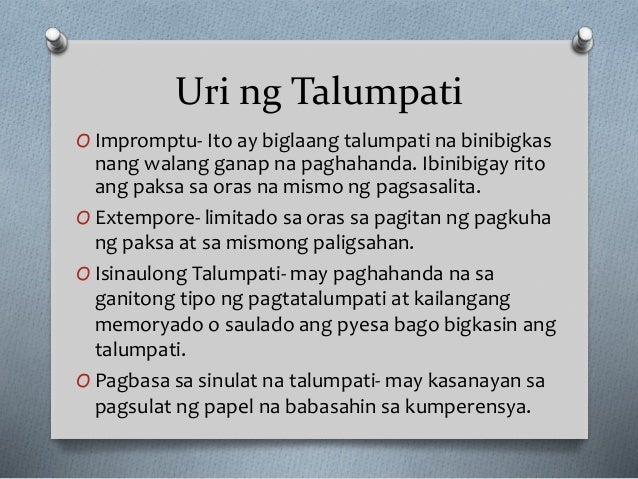 Uri ng Talumpati

O Impromptu- Ito ay biglaang talumpati na binibigkas nang walang ganap na paghahanda. Ibinibigay rito ang paksa sa oras na mismo ng pagsasalita.

O Extempore- limitado sa oras sa pagitan ng pagkuha ng paksa at sa mismong paligsahan.

O Isinaulong Talumpati- may paghahanda na sa ganitong tipo ng pagtatalumpati at kailangang memoryado o saulado ang pyesa bago bigkasin ang talumpati.

O Pagbasa sa sinulat na talumpati- may kasanayan sa pagsulat ng papel na babasahin sa kumperensya.